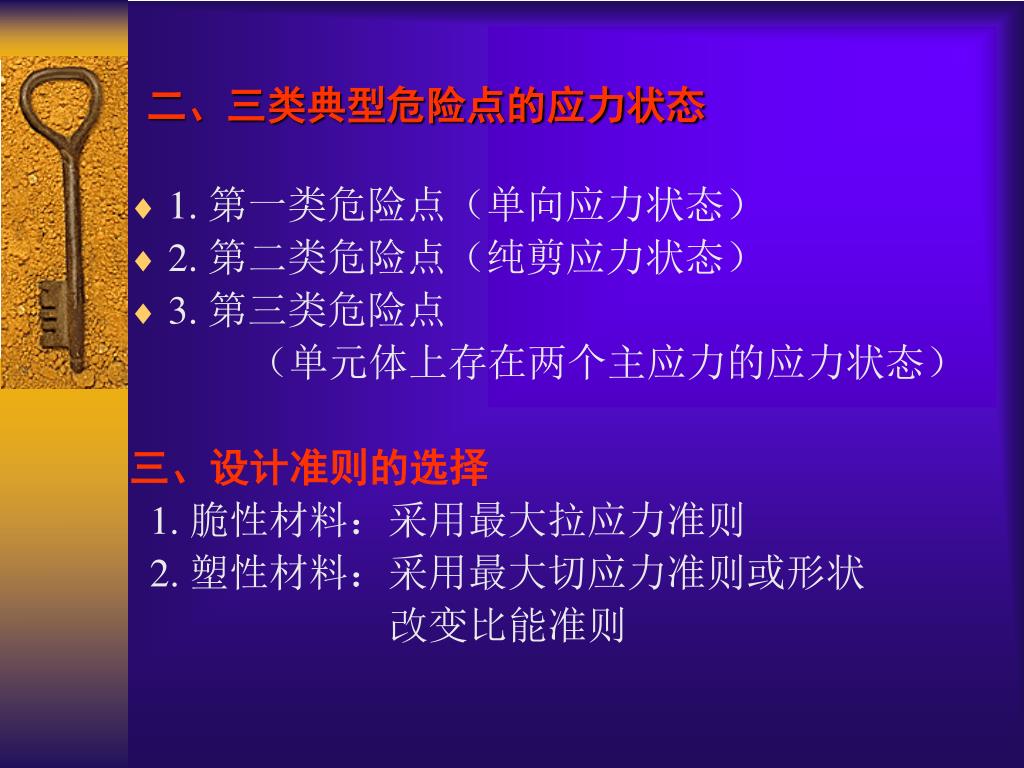 二、三类典型危险点的应力状态

♦ 1. 第一类危险点（单向应力状态）
♦ 2. 第二类危险点（纯剪应力状态）
♦ 3. 第三类危险点
（单元体上存在两个主应力的应力状态）

三、设计准则的选择
1. 脆性材料：采用最大拉应力准则
2. 塑性材料：采用最大切应力准则或形状改变比能准则